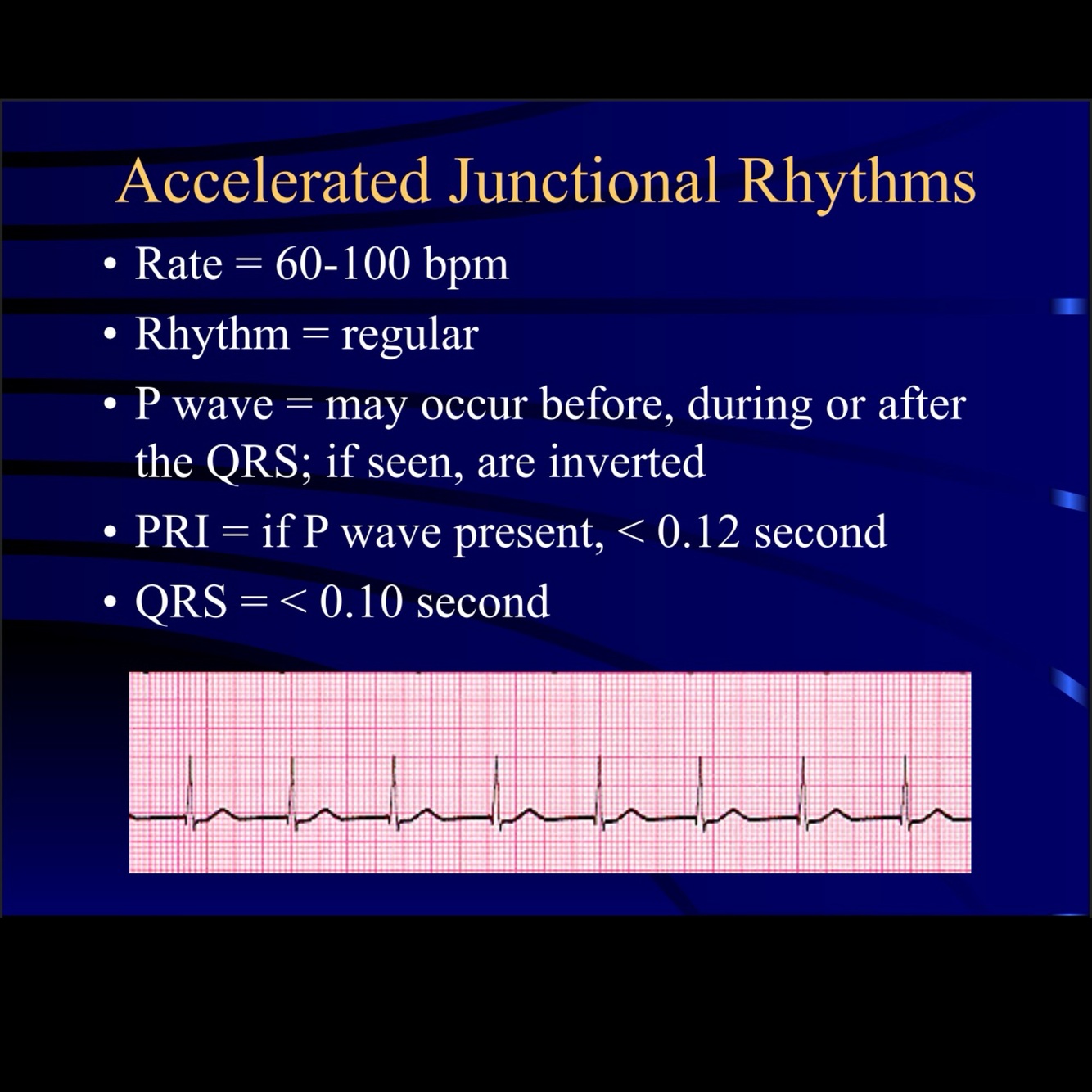 Accelerated Junctional Rhythms

• Rate = 60-100 bpm
• Rhythm = regular
• P wave = may occur before, during or after the QRS; if seen, are inverted
• PRI = if P wave present, < 0.12 second
• QRS = < 0.10 second